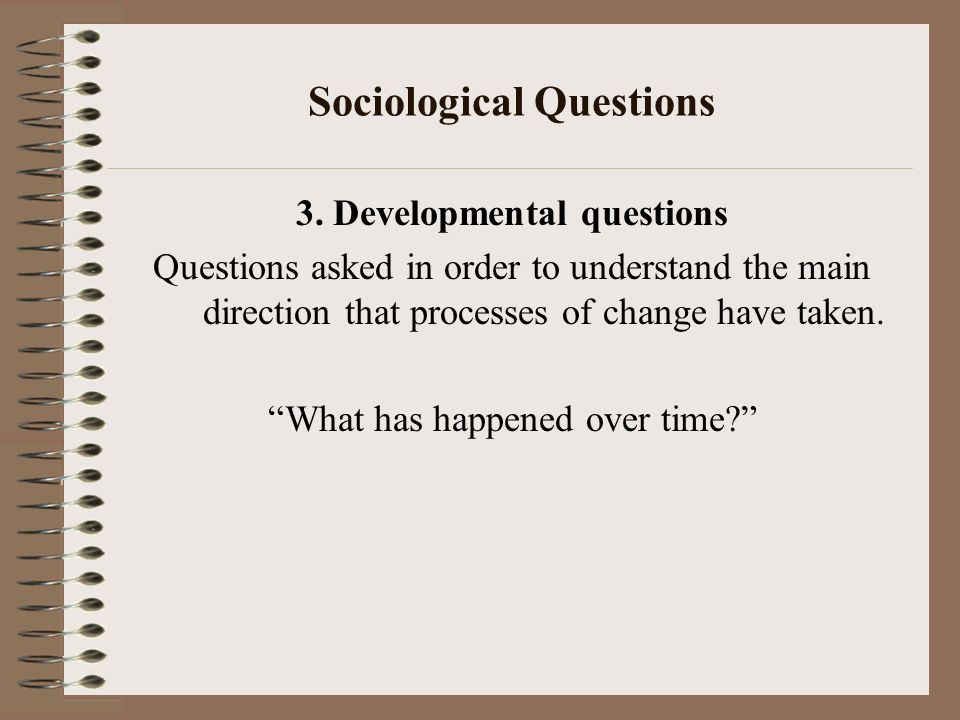 Sociological Questions

3. Developmental questions

Questions asked in order to understand the main direction that processes of change have taken.

“What has happened over time?”